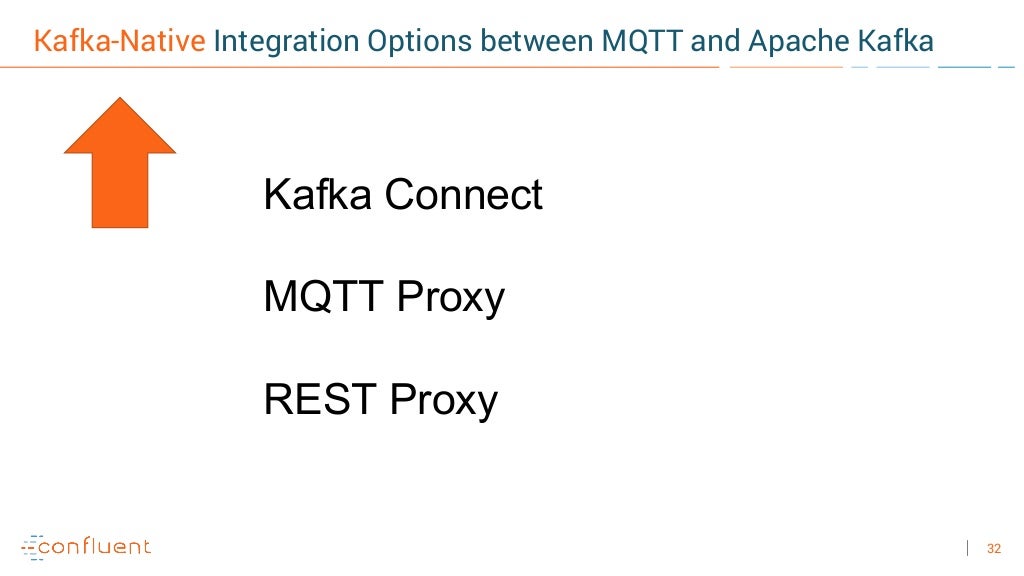 Kafka-Native Integration Options between MQTT and Apache Kafka

Kafka Connect

MQTT Proxy

REST Proxy

confluent

32